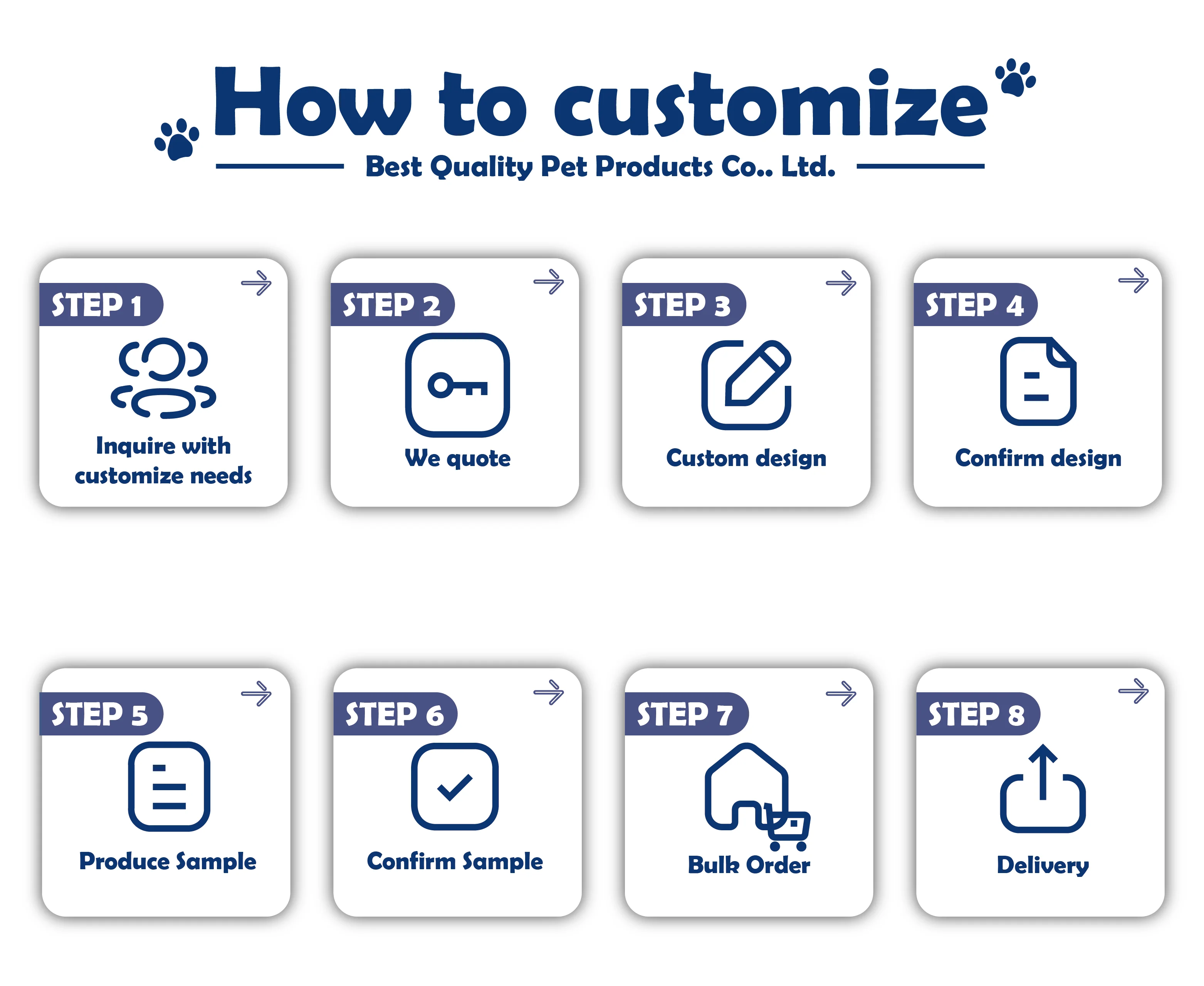 How to customize

Best Quality Pet Products Co.. Ltd.

STEP 1
Inquire with customize needs

STEP 2
We quote

STEP 3
Custom design

STEP 4
Confirm design

STEP 5
Produce Sample

STEP 6
Confirm Sample

STEP 7
Bulk Order

STEP 8
Delivery